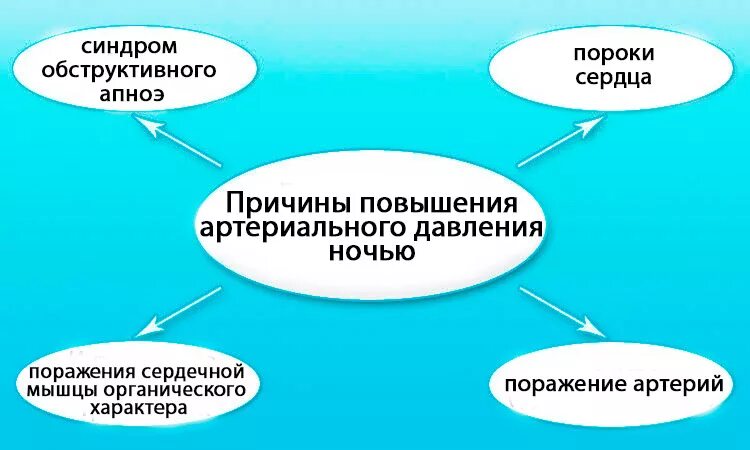 синдром обструктивного апноэ

пороки сердца

Причины повышения артериального давления ночью

поражения сердечной мышцы органического характера

поражение артерий